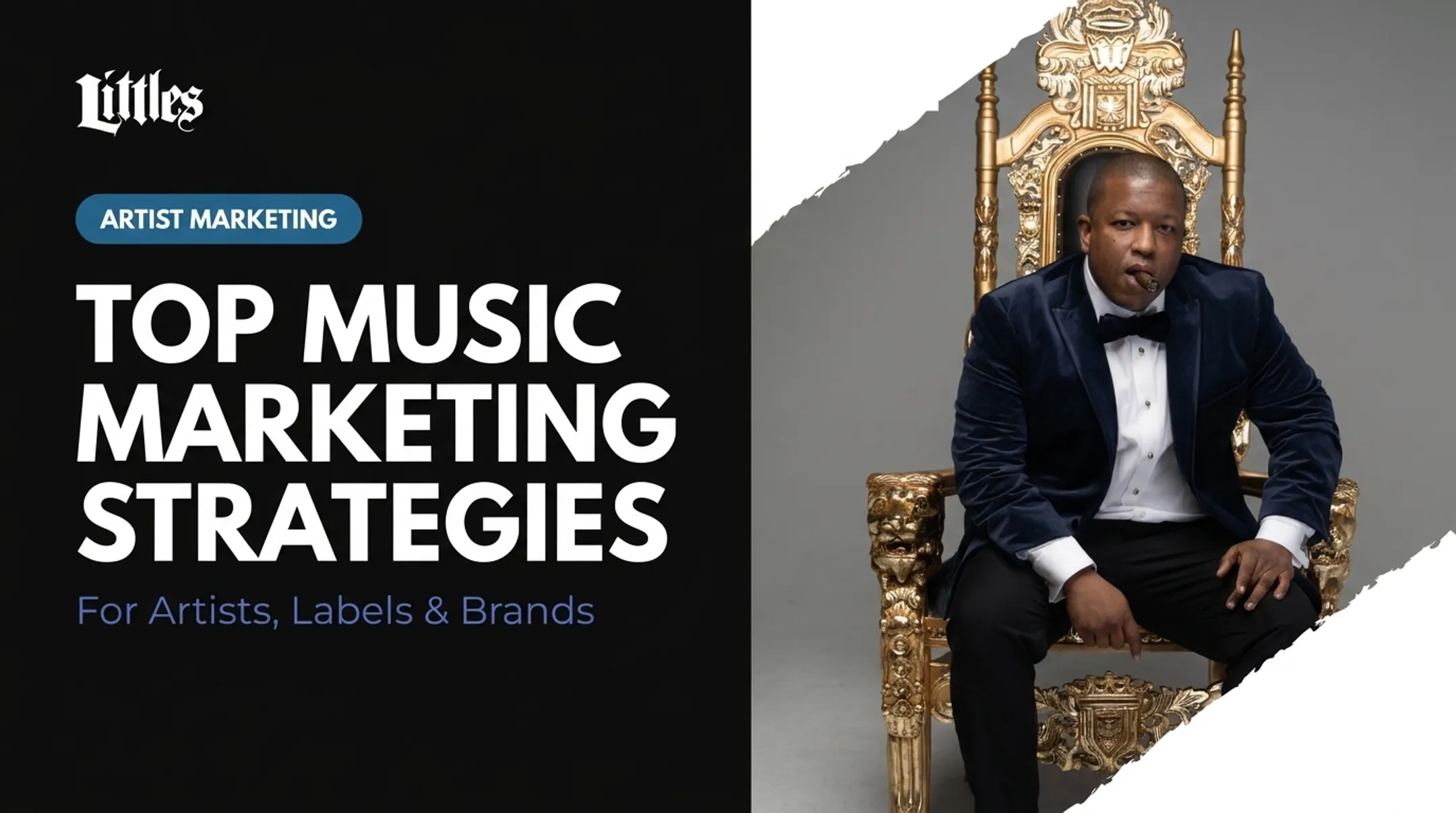 Littles

ARTIST MARKETING

TOP MUSIC MARKETING STRATEGIES

For Artists, Labels & Brands